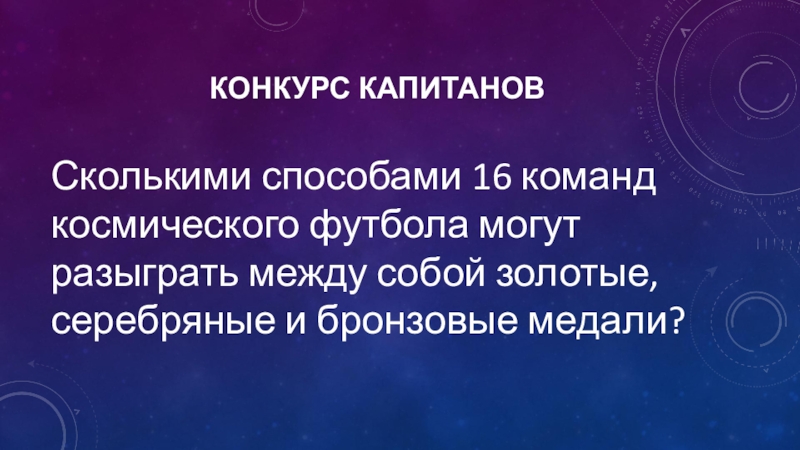 КОНКУРС КАПИТАНОВ

Сколькими способами 16 команд космического футбола могут разыграть между собой золотые, серебряные и бронзовые медали?